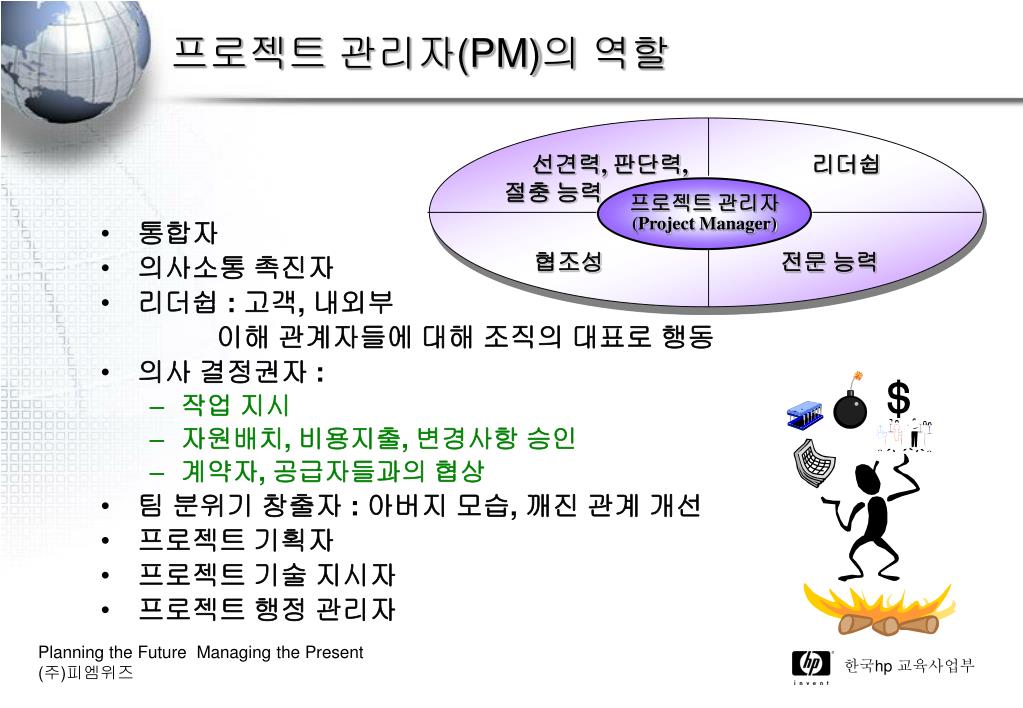 프로젝트 관리자(PM)의 역할

선견력, 판단력, 절충 능력

리더쉽

프로젝트 관리자
(Project Manager)

협조성

전문 능력

• 통합자
• 의사소통 촉진자
• 리더쉽 : 고객, 내외부
이해 관계자들에 대해 조직의 대표로 행동
• 의사 결정권자 :
– 작업 지시
– 자원배치, 비용지출, 변경사항 승인
– 계약자, 공급자들과의 협상
• 팀 분위기 창출자 : 아버지 모습, 깨진 관계 개선
• 프로젝트 기획자
• 프로젝트 기술 지시자
• 프로젝트 행정 관리자

$

Planning the Future Managing the Present
(주)피엠위즈

hp
invent

한국hp 교육사업부